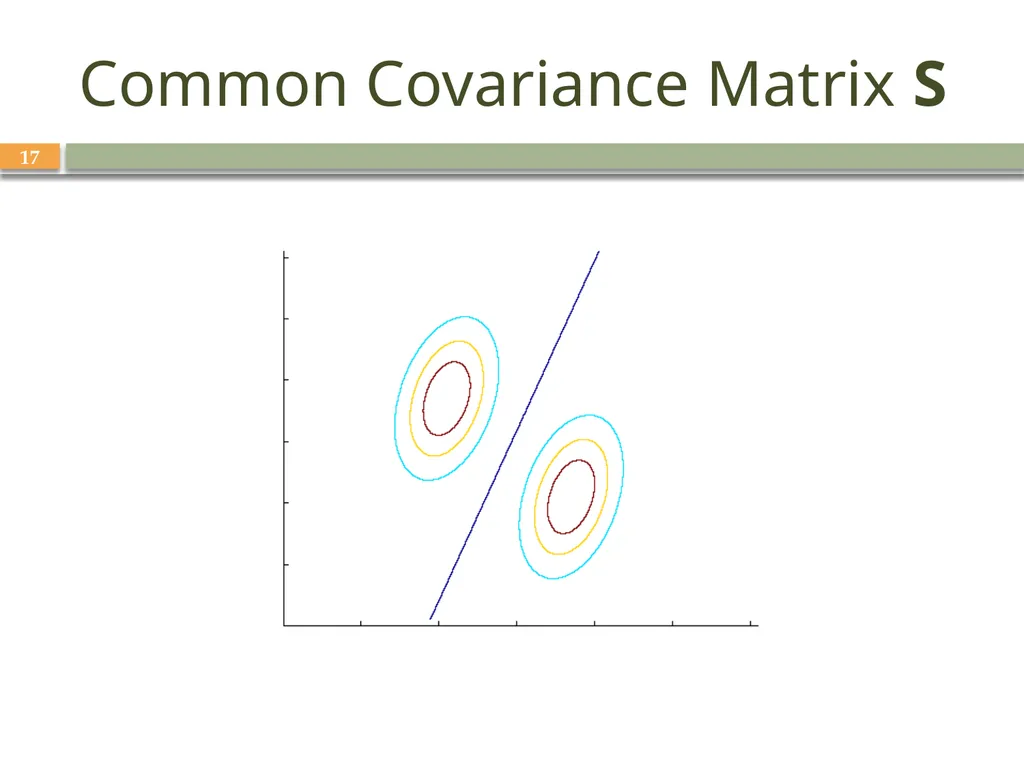 Common Covariance Matrix **S**

17